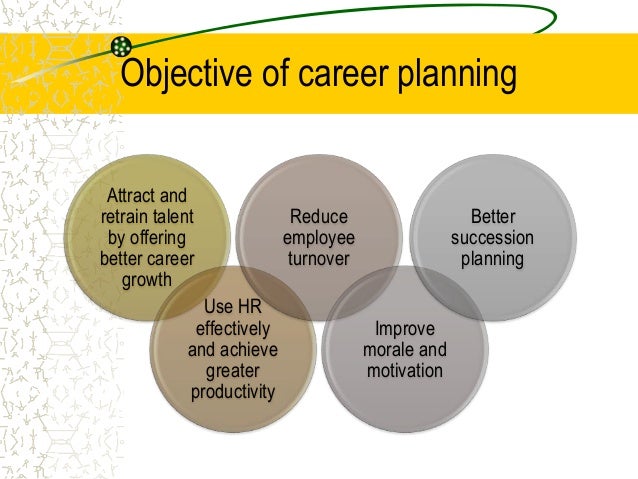 Objective of career planning

Attract and retrain talent by offering better career growth

Reduce employee turnover

Better succession planning

Use HR effectively and achieve greater productivity

Improve morale and motivation